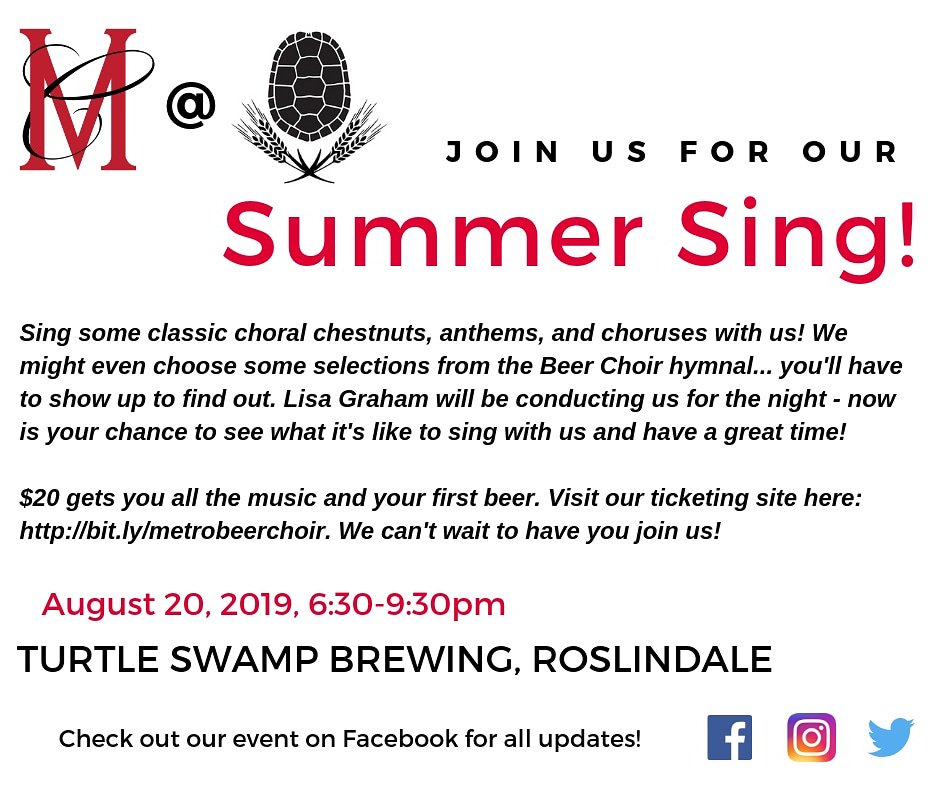 MC @

JOIN US FOR OUR

Summer Sing!

Sing some classic choral chestnuts, anthems, and choruses with us! We might even choose some selections from the Beer Choir hymnal... you'll have to show up to find out. Lisa Graham will be conducting us for the night - now is your chance to see what it's like to sing with us and have a great time!

$20 gets you all the music and your first beer. Visit our ticketing site here: http://bit.ly/metrobeerchoir. We can't wait to have you join us!

August 20, 2019, 6:30-9:30pm

TURTLE SWAMP BREWING, ROSLINDALE

Check out our event on Facebook for all updates!

f